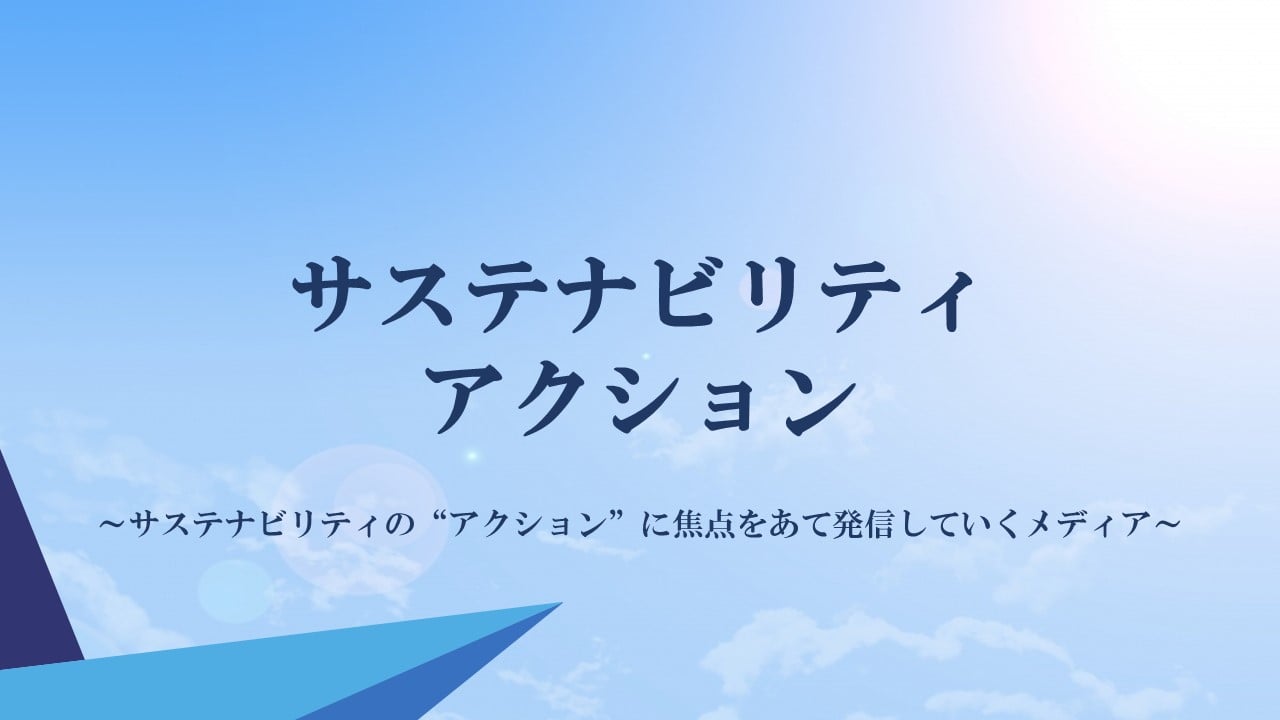 サステナビリティ
アクション

～サステナビリティの“アクション”に焦点をあて発信していくメディア～